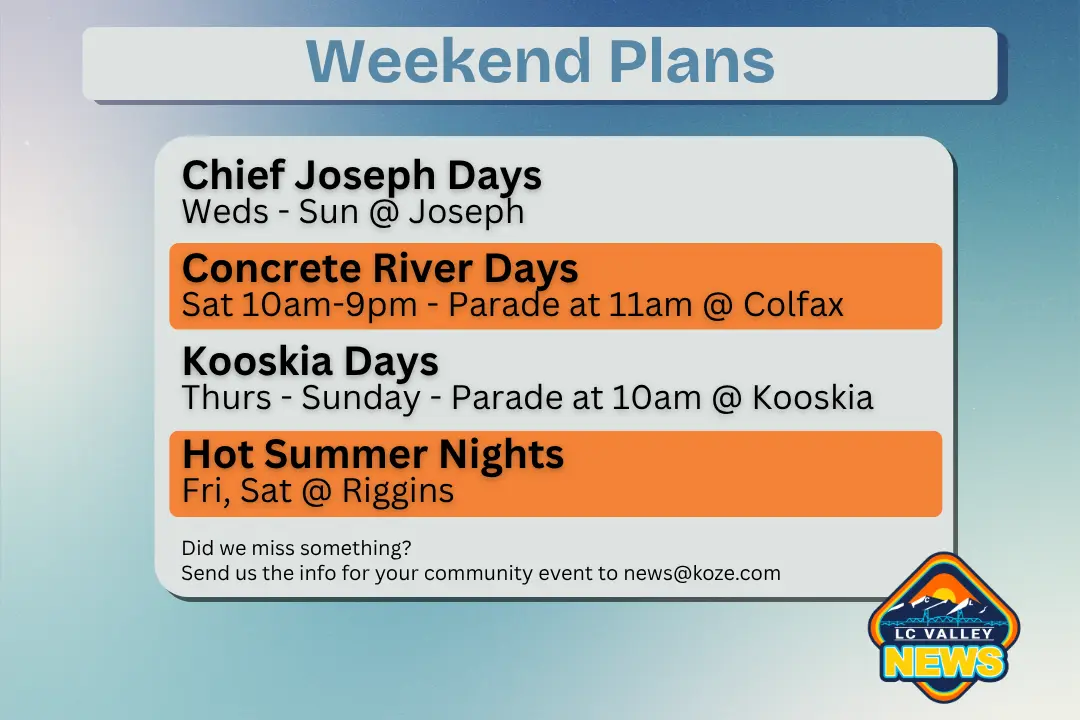 Weekend Plans

Chief Joseph Days
Weds - Sun @ Joseph

Concrete River Days
Sat 10am-9pm - Parade at 11am @ Colfax

Kooskia Days
Thurs - Sunday - Parade at 10am @ Kooskia

Hot Summer Nights
Fri, Sat @ Riggins

Did we miss something?
Send us the info for your community event to news@koze.com

LC VALLEY
NEWS